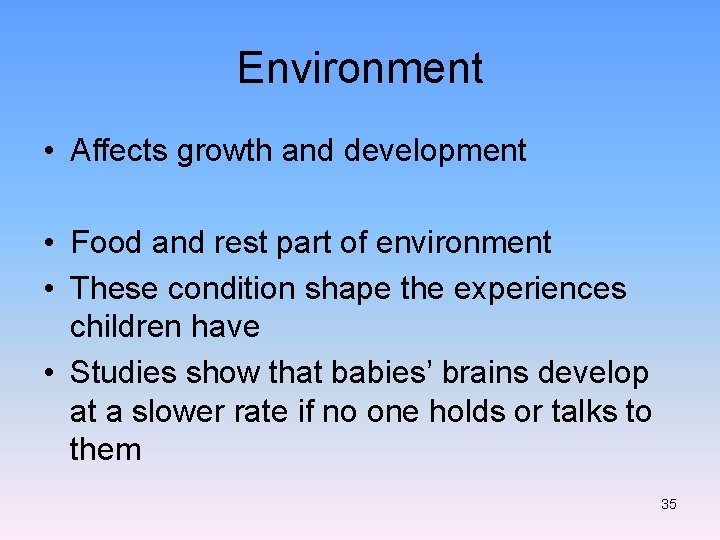 Environment

• Affects growth and development

• Food and rest part of environment
• These condition shape the experiences children have
• Studies show that babies’ brains develop at a slower rate if no one holds or talks to them

35